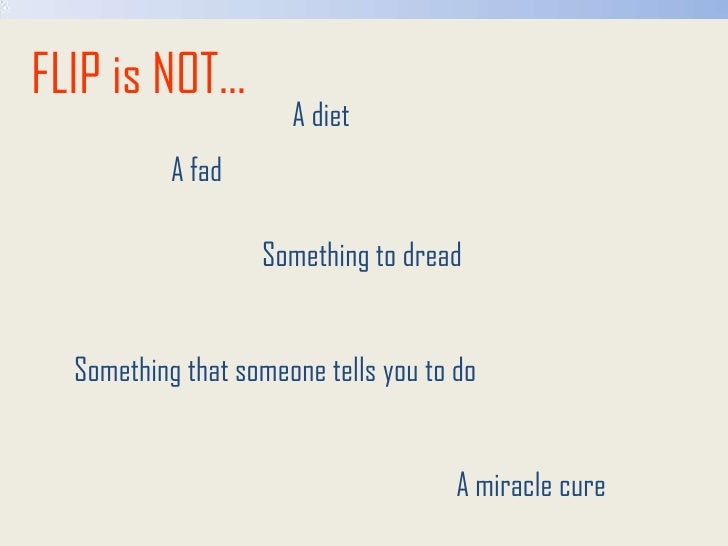 FLIP is NOT…

A diet

A fad

Something to dread

Something that someone tells you to do

A miracle cure